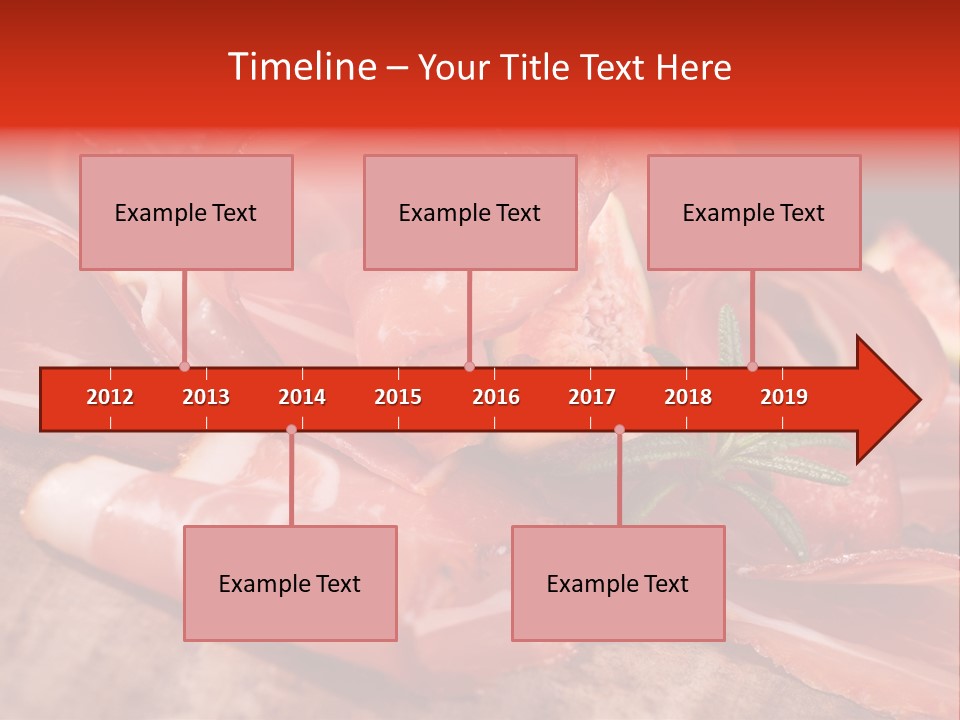 Timeline – Your Title Text Here

Example Text

Example Text

Example Text

2012 2013 2014 2015 2016 2017 2018 2019

Example Text

Example Text